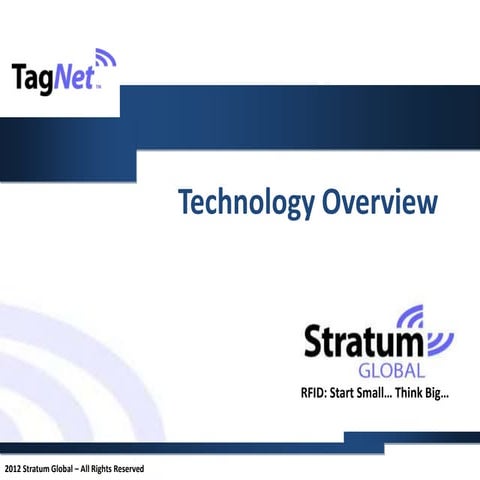 TagNet™

Technology Overview

Stratum
GLOBAL
RFID: Start Small… Think Big…

2012 Stratum Global – All Rights Reserved